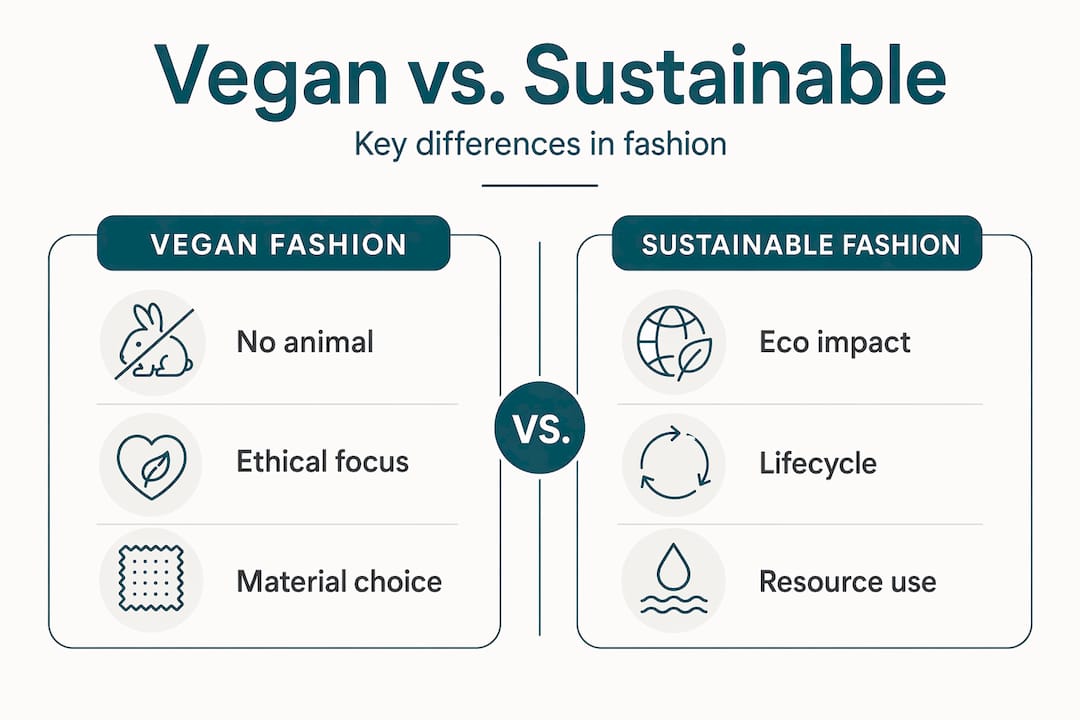 Vegan vs. Sustainable

Key differences in fashion

VEGAN FASHION

No animal

Ethical focus

Material choice

VS.

SUSTAINABLE FASHION

Eco impact

Lifecycle

Resource use